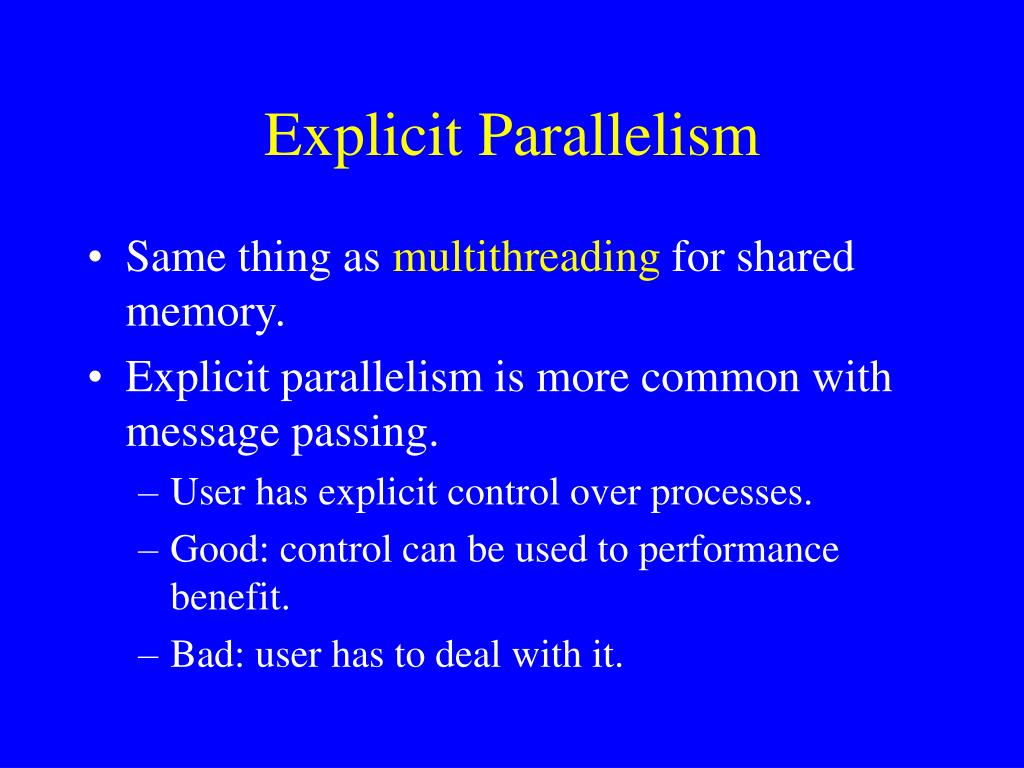 Explicit Parallelism

• Same thing as multithreading for shared memory.
• Explicit parallelism is more common with message passing.
– User has explicit control over processes.
– Good: control can be used to performance benefit.
– Bad: user has to deal with it.